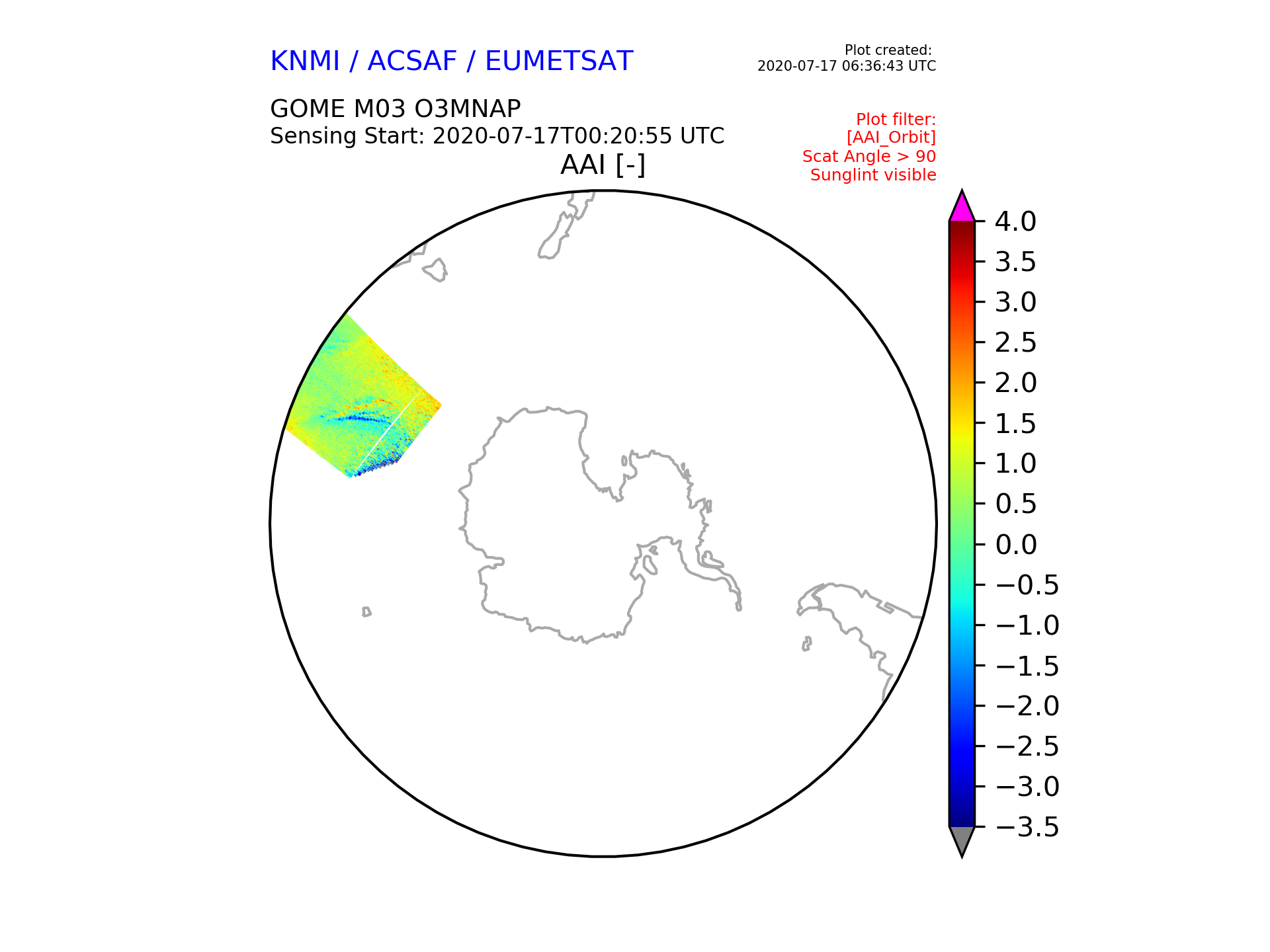 KNMI / ACSAF / EUMETSAT

Plot created:
2020-07-17 06:36:43 UTC

GOME M03 O3MNAP
Sensing Start: 2020-07-17T00:20:55 UTC

Plot filter:
[AAI_Orbit]
Scat Angle > 90
Sunglint visible

AAI [-]

4.0
3.5
3.0
2.5
2.0
1.5
1.0
0.5
0.0
−0.5
−1.0
−1.5
−2.0
−2.5
−3.0
−3.5